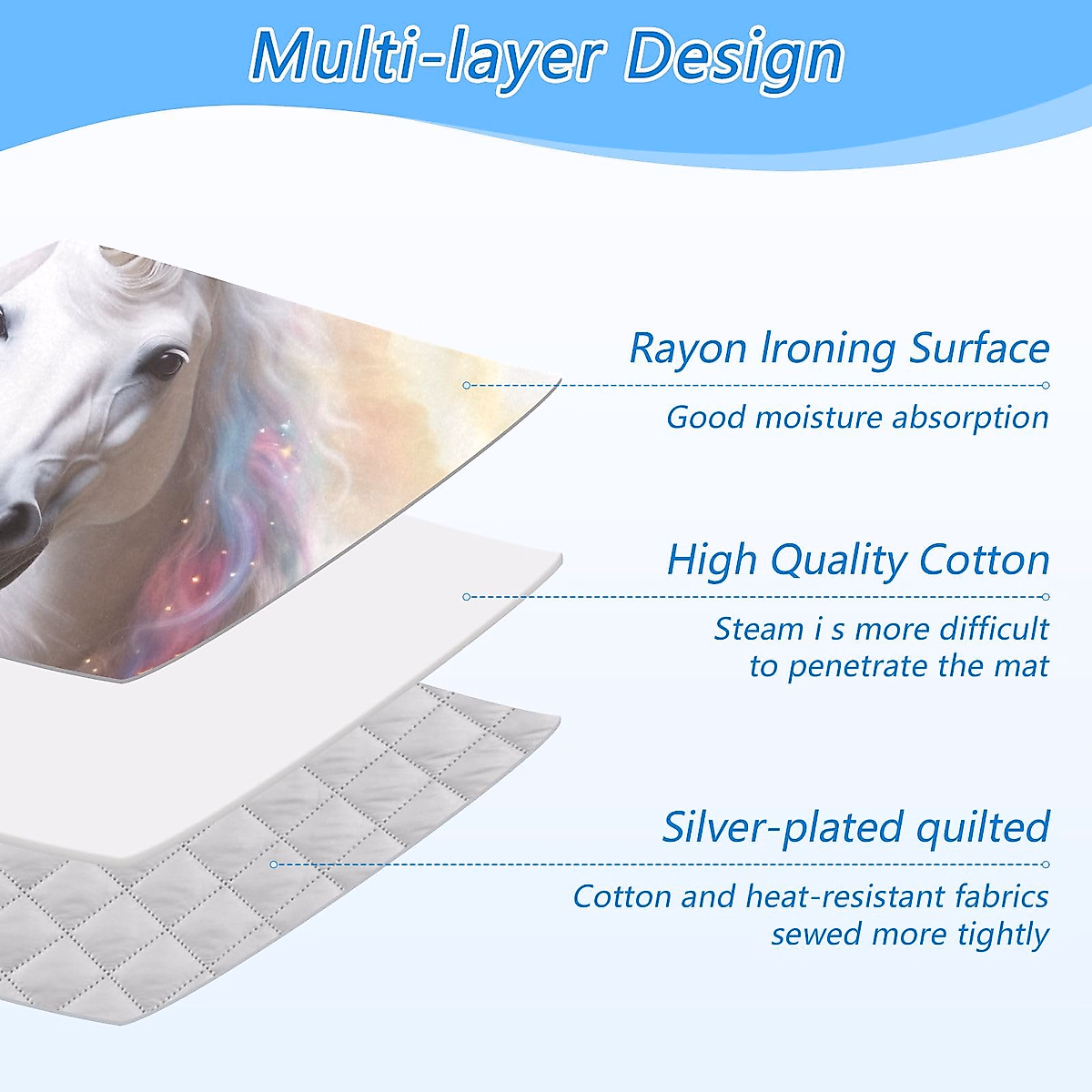 Multi-layer Design

Rayon Ironing Surface

Good moisture absorption

High Quality Cotton

Steam i s more difficult to penetrate the mat

Silver-plated quilted

Cotton and heat-resistant fabrics sewed more tightly